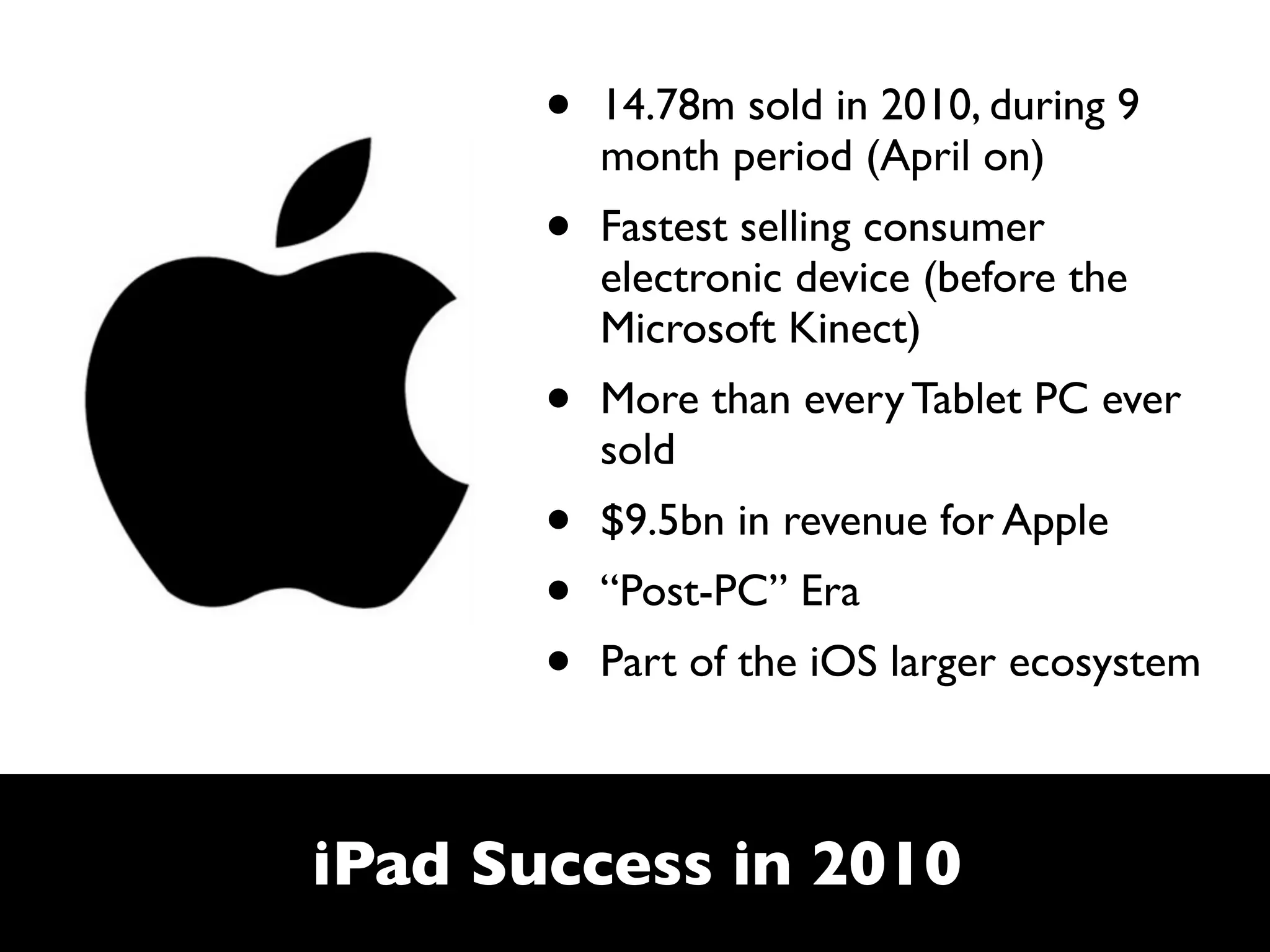 • 14.78m sold in 2010, during 9 month period (April on)

• Fastest selling consumer electronic device (before the Microsoft Kinect)

• More than every Tablet PC ever sold

• \$9.5bn in revenue for Apple

• “Post-PC” Era

• Part of the iOS larger ecosystem

iPad Success in 2010